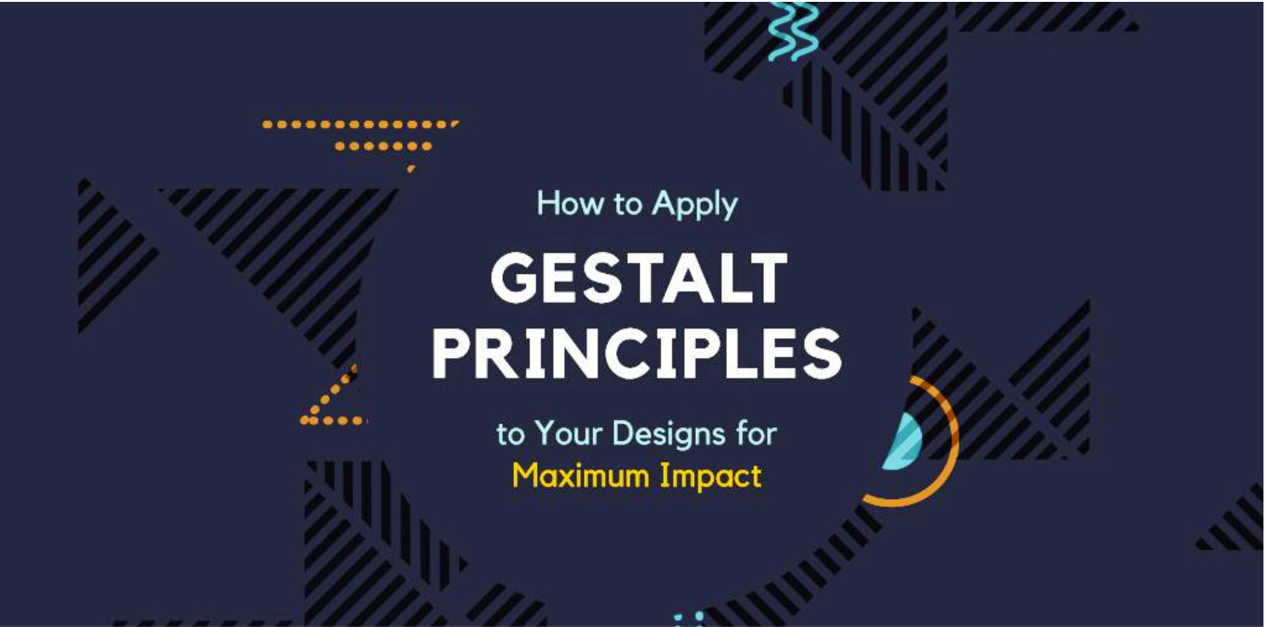 How to Apply

GESTALT PRINCIPLES

to Your Designs for
Maximum Impact